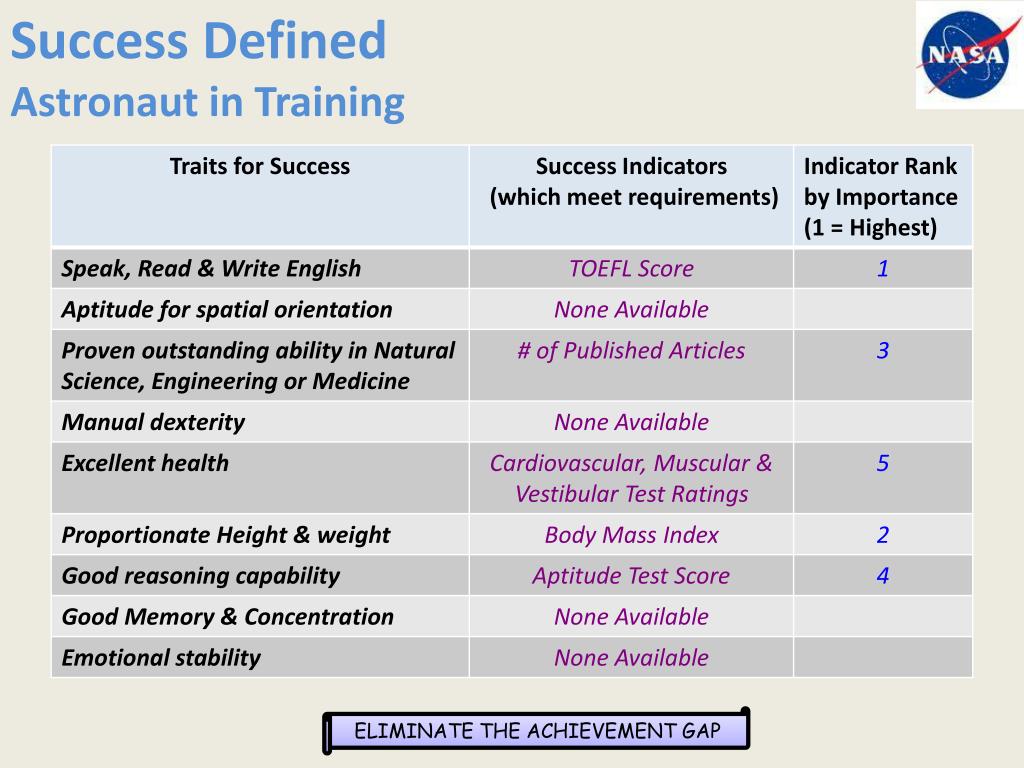 Success Defined
Astronaut in Training

NASA

| Traits for Success | Success Indicators (which meet requirements) | Indicator Rank by Importance (1 = Highest) |
|---|---|---|
| Speak, Read & Write English | TOEFL Score | 1 |
| Aptitude for spatial orientation | None Available | |
| Proven outstanding ability in Natural Science, Engineering or Medicine | # of Published Articles | 3 |
| Manual dexterity | None Available | |
| Excellent health | Cardiovascular, Muscular & Vestibular Test Ratings | 5 |
| Proportionate Height & weight | Body Mass Index | 2 |
| Good reasoning capability | Aptitude Test Score | 4 |
| Good Memory & Concentration | None Available | |
| Emotional stability | None Available | |

ELIMINATE THE ACHIEVEMENT GAP